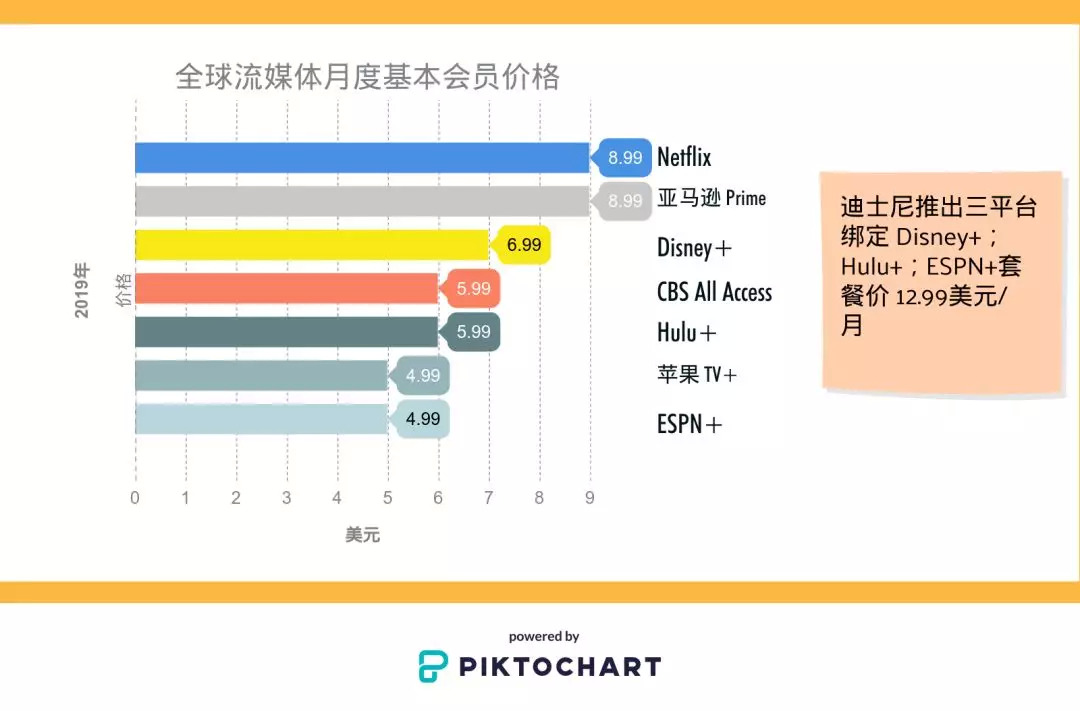 全球流媒体月度基本会员价格

2019年
价格

8.99 Netflix
8.99 亚马逊 Prime
6.99 Disney＋
5.99 CBS All Access
5.99 Hulu＋
4.99 苹果 TV＋
4.99 ESPN＋

0 1 2 3 4 5 6 7 8 9

美元

迪士尼推出三平台绑定 Disney+；Hulu+；ESPN+套餐价 12.99美元/月

powered by
PIKTOCHART